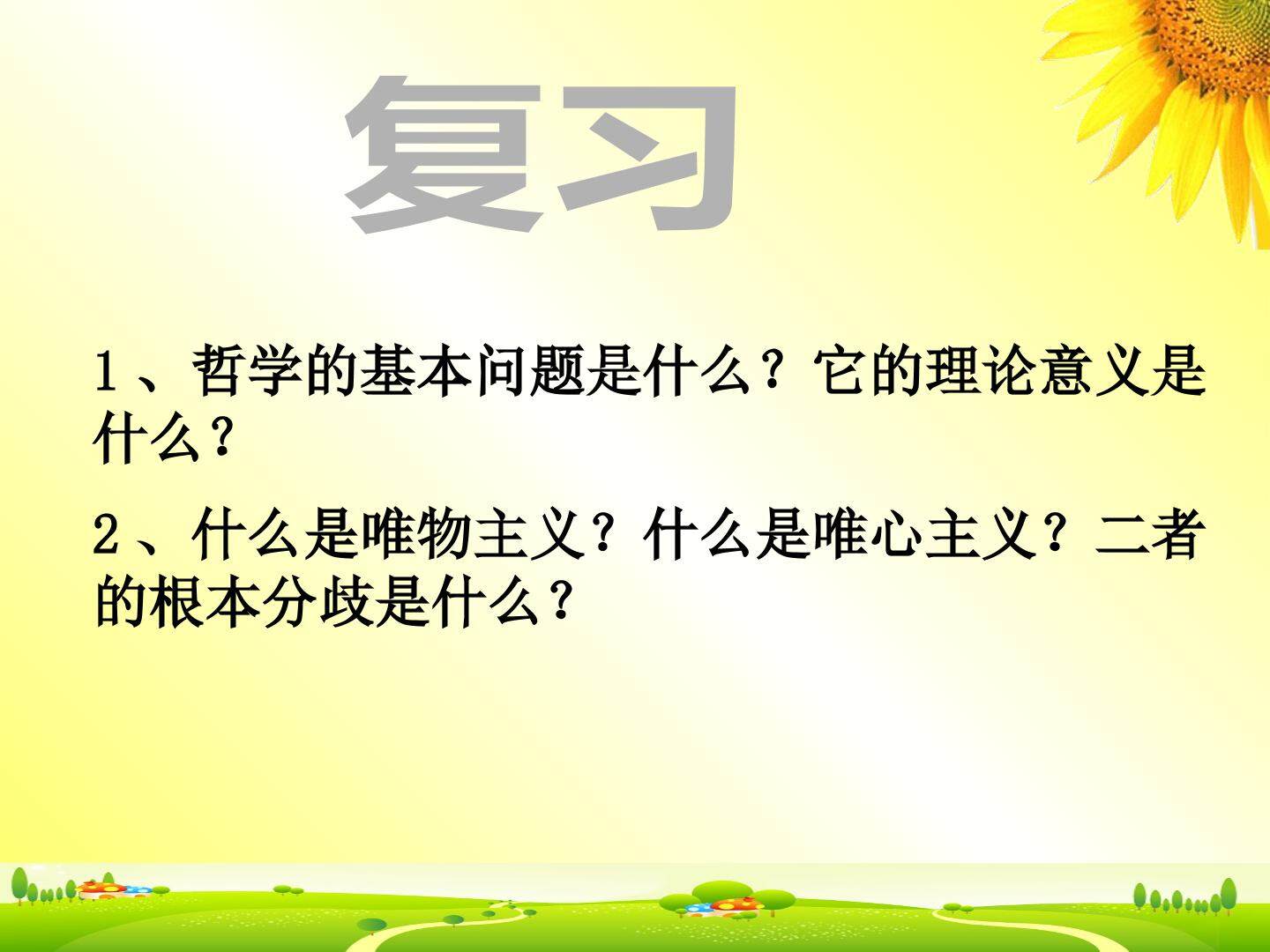 复习

1、哲学的基本问题是什么？它的理论意义是什么？

2、什么是唯物主义？什么是唯心主义？二者的根本分歧是什么？